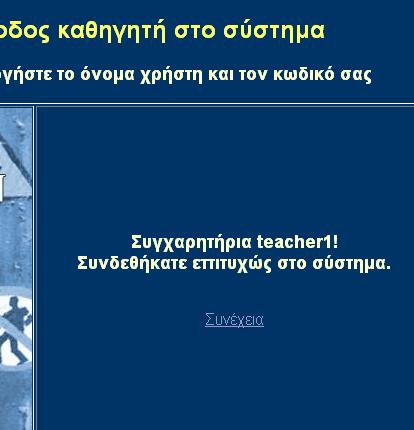 οδος καθηγητή στο σύστημα

γήστε το όνομα χρήστη και τον κωδικό σας

Συγχαρητήρια teacher1!
Συνδεθήκατε επιτυχώς στο σύστημα.

Συνέχεια